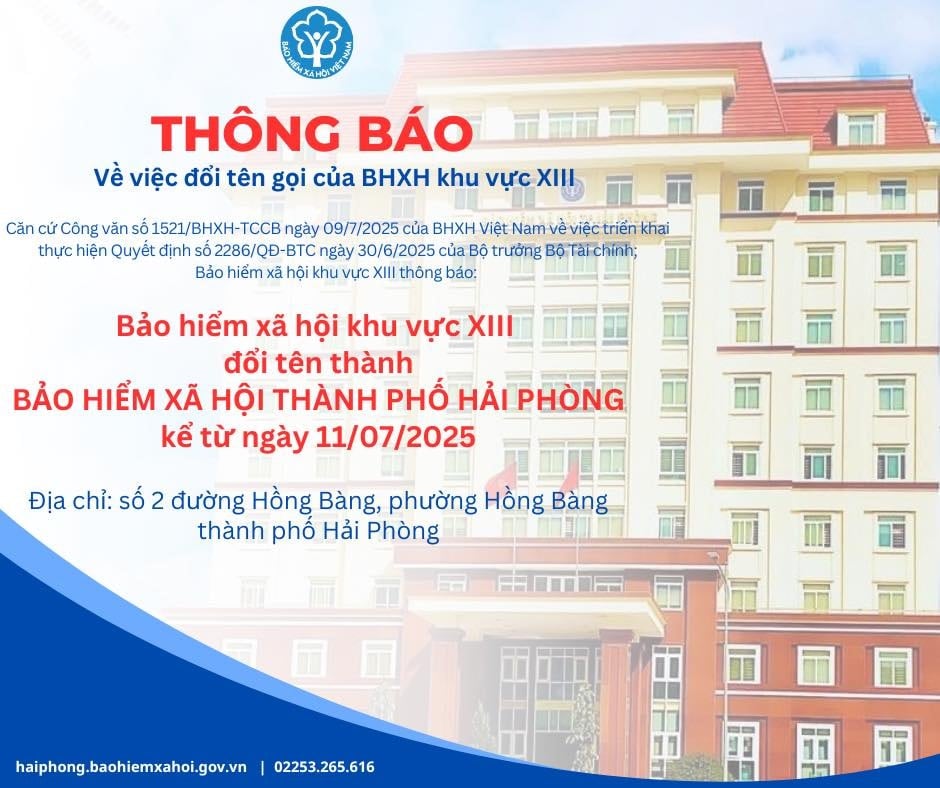 BẢO HIỂM XÃ HỘI VIỆT NAM

THÔNG BÁO
Về việc đổi tên gọi của BHXH khu vực XIII

Căn cứ Công văn số 1521/BHXH-TCCB ngày 09/7/2025 của BHXH Việt Nam về việc triển khai thực hiện Quyết định số 2286/QĐ-BTC ngày 30/6/2025 của Bộ trưởng Bộ Tài chính;
Bảo hiểm xã hội khu vực XIII thông báo:

Bảo hiểm xã hội khu vực XIII
đổi tên thành
BẢO HIỂM XÃ HỘI THÀNH PHỐ HẢI PHÒNG
kể từ ngày 11/07/2025

Địa chỉ: số 2 đường Hồng Bàng, phường Hồng Bàng thành phố Hải Phòng

haiphong.baohiemxahoi.gov.vn | 02253.265.616